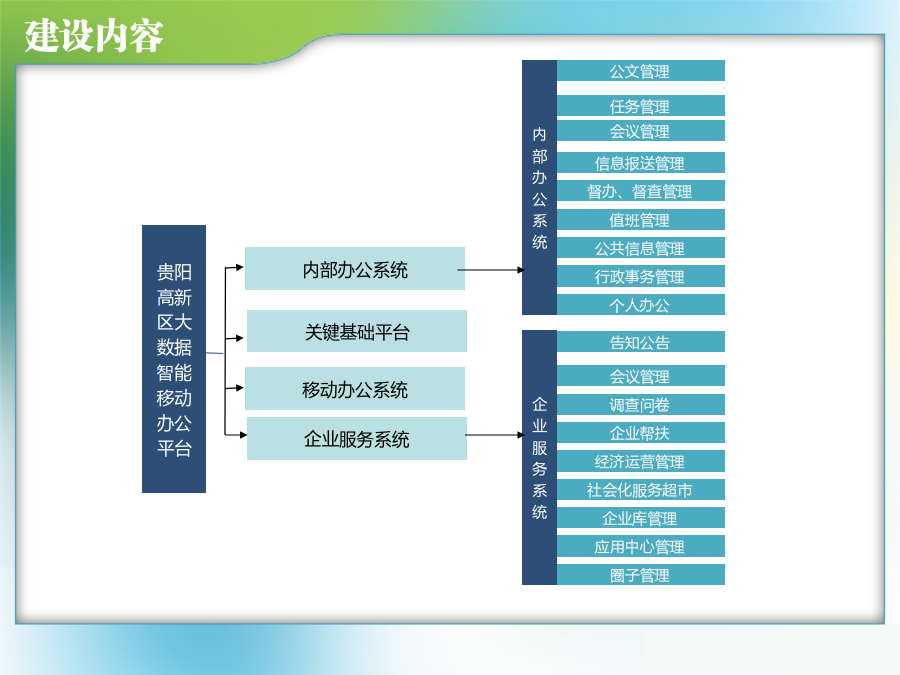 建设内容

贵阳高新区大数据智能移动办公平台

内部办公系统

关键基础平台

移动办公系统

企业服务系统

内部办公系统

公文管理

任务管理

会议管理

信息报送管理

督办、督查管理

值班管理

公共信息管理

行政事务管理

个人办公

企业服务系统

告知公告

会议管理

调查问卷

企业帮扶

经济运营管理

社会化服务超市

企业库管理

应用中心管理

圈子管理